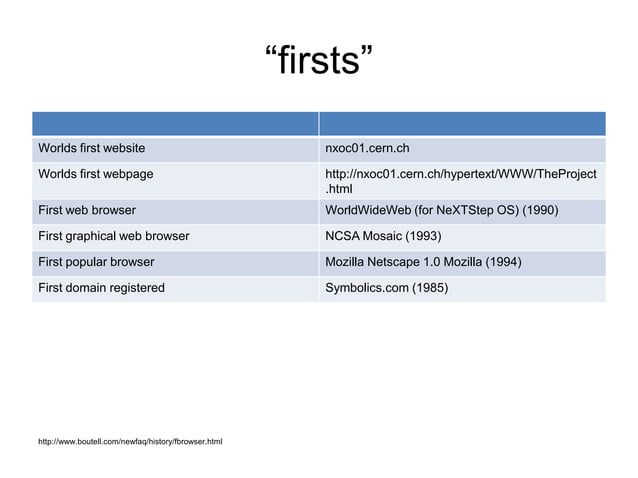 “firsts”

| | |
|---|---|
| Worlds first website | nxoc01.cern.ch |
| Worlds first webpage | http://nxoc01.cern.ch/hypertext/WWW/TheProject.html |
| First web browser | WorldWideWeb (for NeXTStep OS) (1990) |
| First graphical web browser | NCSA Mosaic (1993) |
| First popular browser | Mozilla Netscape 1.0 Mozilla (1994) |
| First domain registered | Symbolics.com (1985) |

http://www.boutell.com/newfaq/history/fbrowser.html